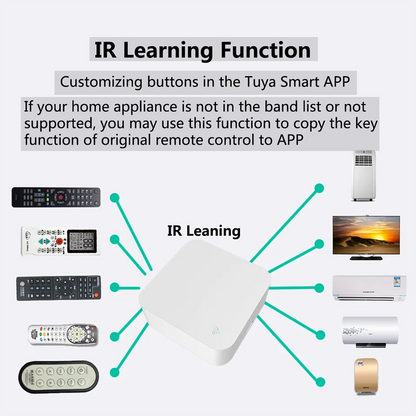 IR Learning Function

Customizing buttons in the Tuya Smart APP

If your home appliance is not in the band list or not supported, you may use this function to copy the key function of original remote control to APP

IR Leaning